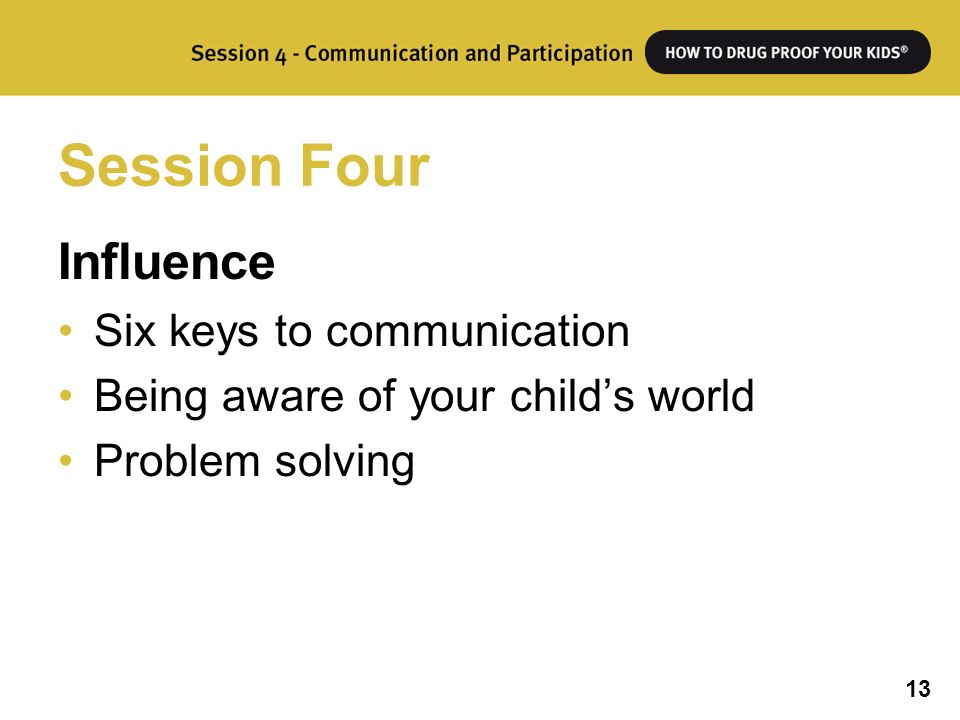 Session 4 - Communication and Participation

HOW TO DRUG PROOF YOUR KIDS®

Session Four

Influence

• Six keys to communication
• Being aware of your child's world
• Problem solving

13